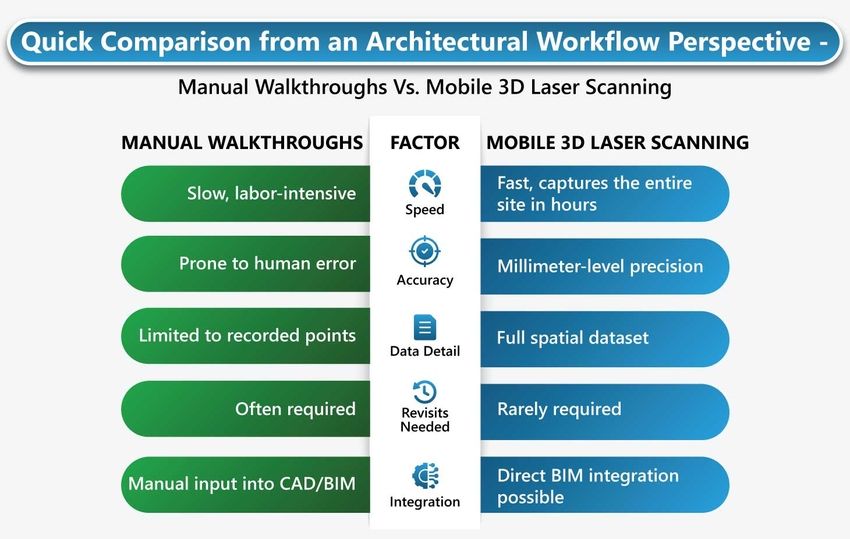 Quick Comparison from an Architectural Workflow Perspective -

Manual Walkthroughs Vs. Mobile 3D Laser Scanning

| MANUAL WALKTHROUGHS | FACTOR | MOBILE 3D LASER SCANNING |
|---|---|---|
| Slow, labor-intensive | Speed | Fast, captures the entire site in hours |
| Prone to human error | Accuracy | Millimeter-level precision |
| Limited to recorded points | Data Detail | Full spatial dataset |
| Often required | Revisits Needed | Rarely required |
| Manual input into CAD/BIM | Integration | Direct BIM integration possible |